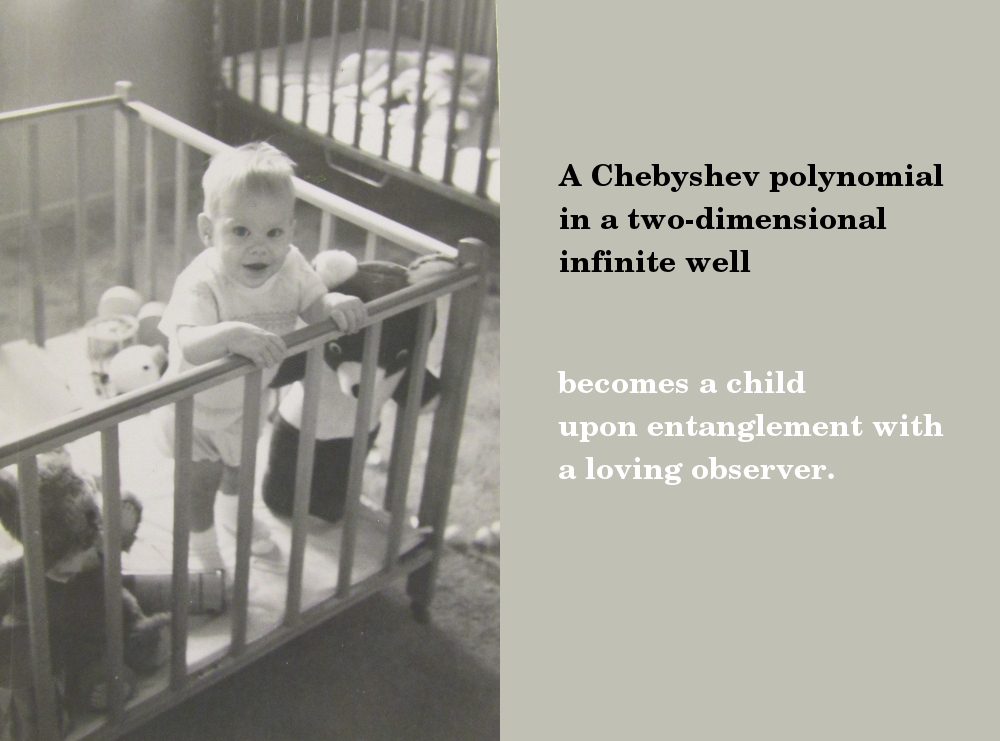 A Chebyshev polynomial in a two-dimensional infinite well

becomes a child upon entanglement with a loving observer.